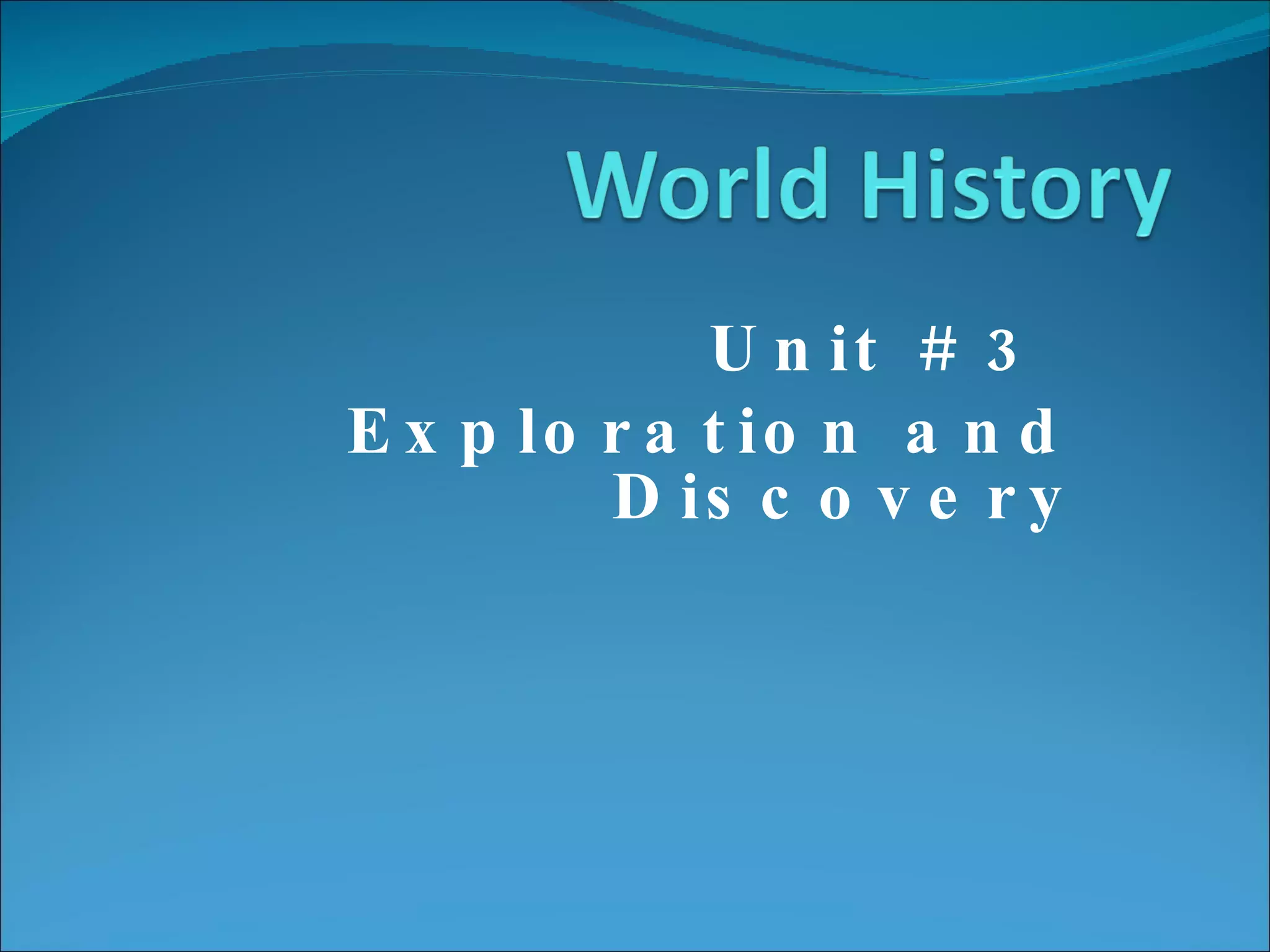 World History

Unit #3
Exploration and Discovery